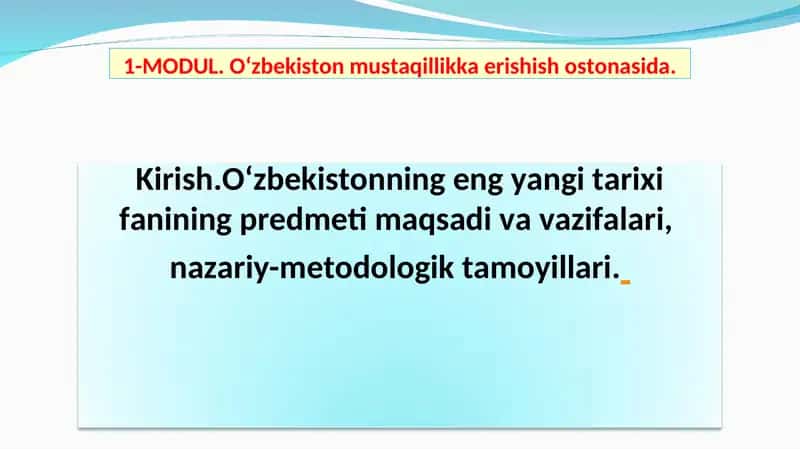 1-MODUL. O‘zbekiston mustaqillikka erishish ostonasida.

Kirish.O‘zbekistonning eng yangi tarixi fanining predmeti maqsadi va vazifalari, nazariy-metodologik tamoyillari.